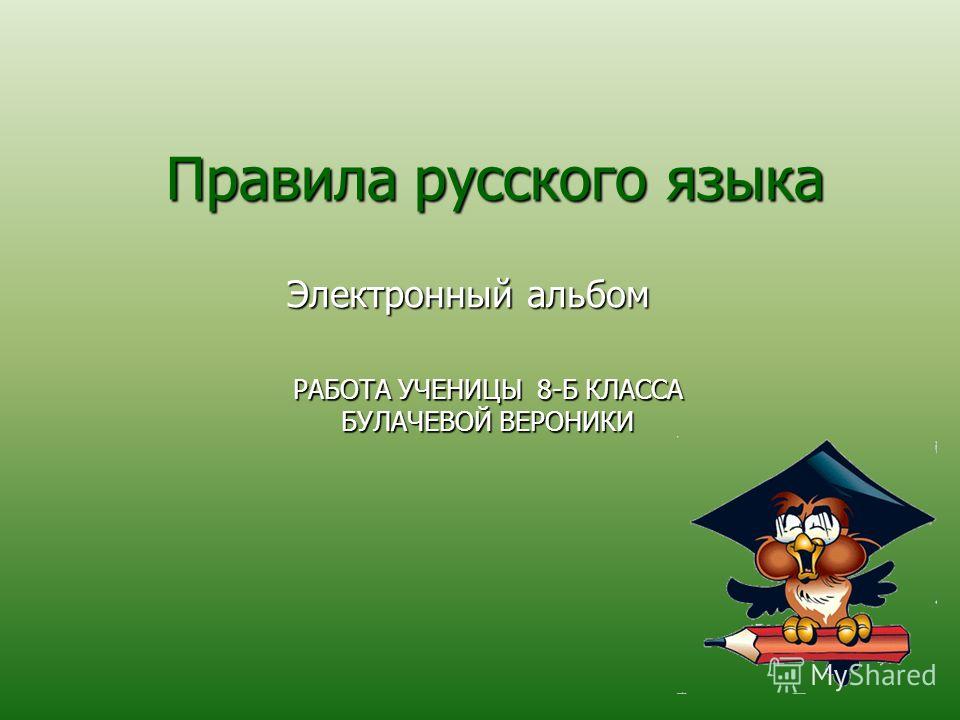 Правила русского языка

Электронный альбом

РАБОТА УЧЕНИЦЫ 8-Б КЛАССА БУЛАЧЕВОЙ ВЕРОНИКИ

MyShared